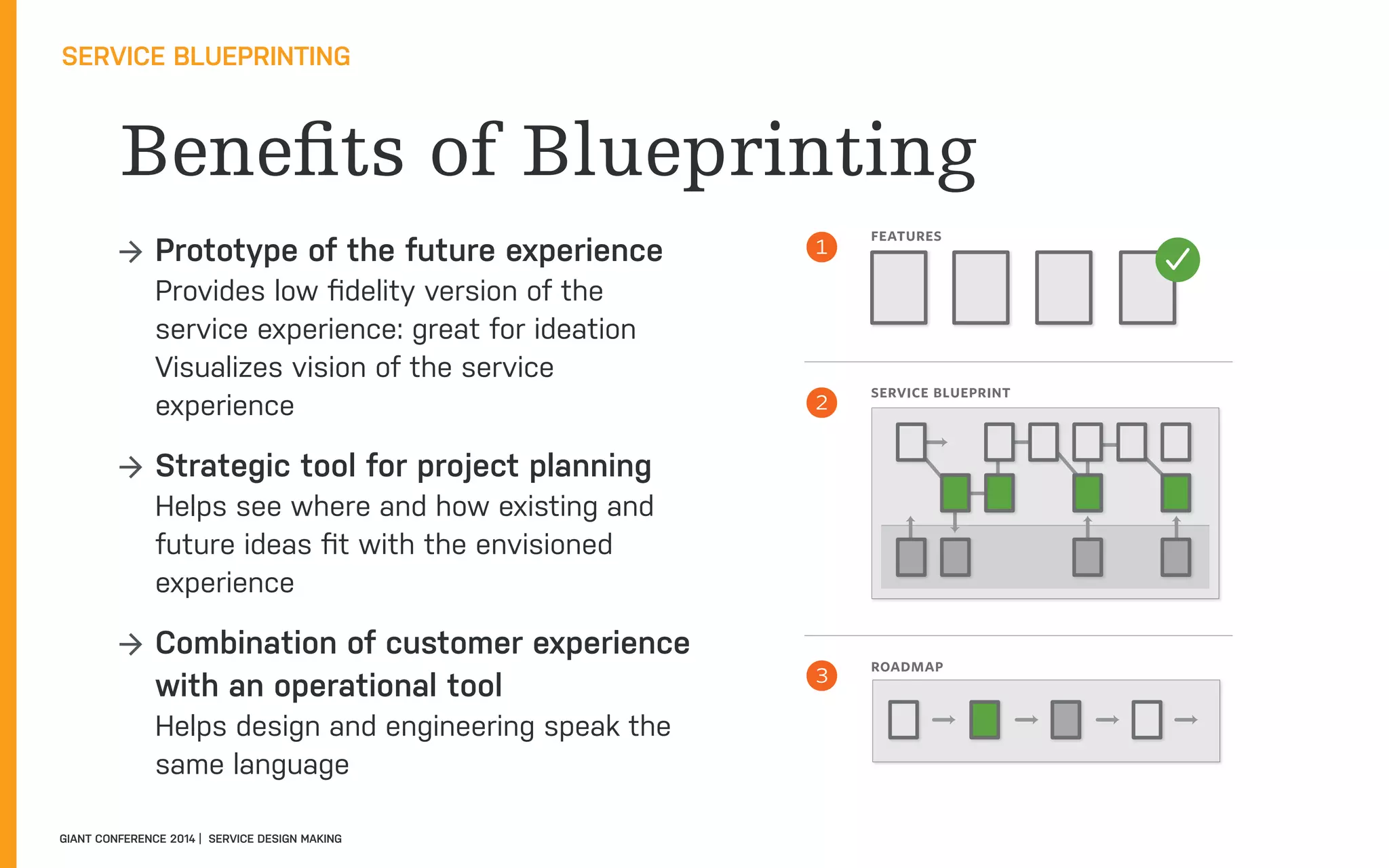 SERVICE BLUEPRINTING

Benefits of Blueprinting

→ Prototype of the future experience
Provides low fidelity version of the service experience: great for ideation
Visualizes vision of the service experience

→ Strategic tool for project planning
Helps see where and how existing and future ideas fit with the envisioned experience

→ Combination of customer experience with an operational tool
Helps design and engineering speak the same language

1 FEATURES

2 SERVICE BLUEPRINT

3 ROADMAP

GIANT CONFERENCE 2014 | SERVICE DESIGN MAKING